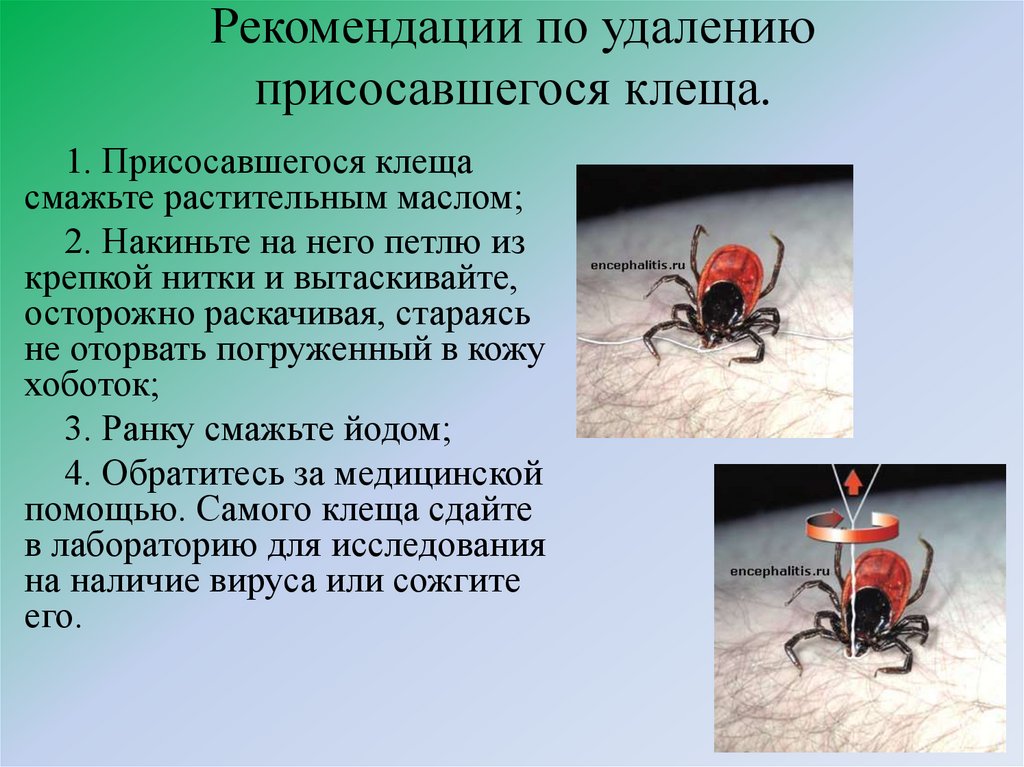 Рекомендации по удалению присосавшегося клеща.

1. Присосавшегося клеща смажьте растительным маслом;

2. Накиньте на него петлю из крепкой нитки и вытаскивайте, осторожно раскачивая, стараясь не оторвать погруженный в кожу хоботок;

3. Ранку смажьте йодом;

4. Обратитесь за медицинской помощью. Самого клеща сдайте в лабораторию для исследования на наличие вируса или сожгите его.

encephalitis.ru

encephalitis.ru